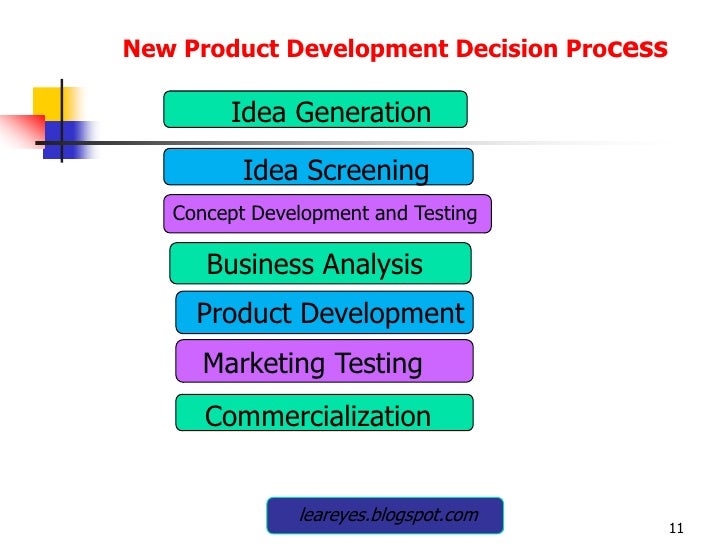 New Product Development Decision Process

Idea Generation

Idea Screening

Concept Development and Testing

Business Analysis

Product Development

Marketing Testing

Commercialization

leareyes.blogspot.com

11